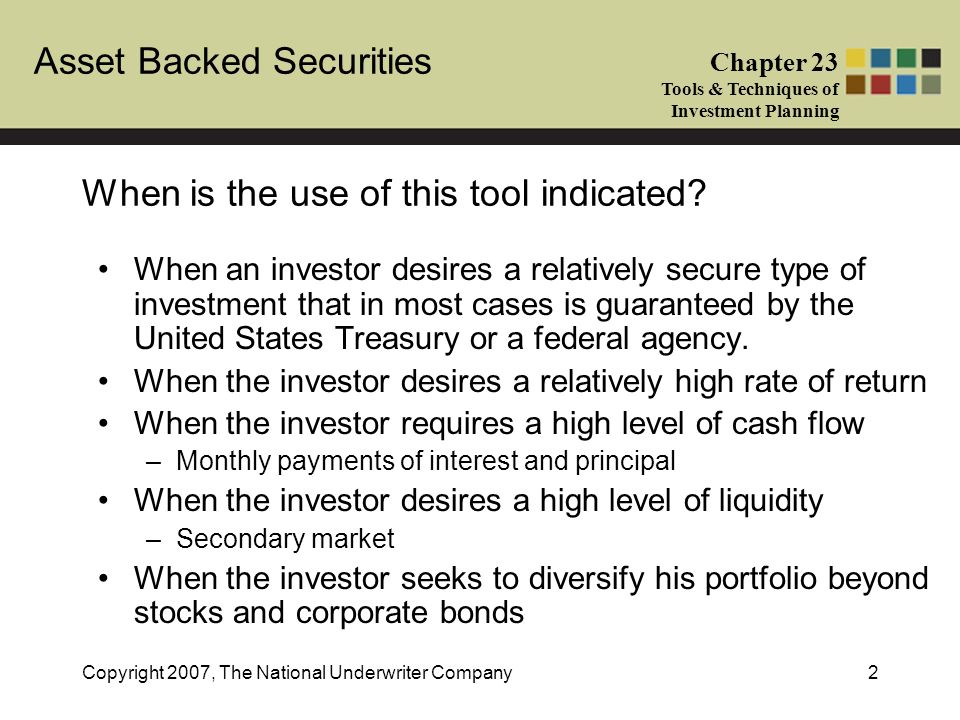 Asset Backed Securities

Chapter 23
Tools & Techniques of Investment Planning

When is the use of this tool indicated?

• When an investor desires a relatively secure type of investment that in most cases is guaranteed by the United States Treasury or a federal agency.
• When the investor desires a relatively high rate of return
• When the investor requires a high level of cash flow
– Monthly payments of interest and principal
• When the investor desires a high level of liquidity
– Secondary market
• When the investor seeks to diversify his portfolio beyond stocks and corporate bonds

Copyright 2007, The National Underwriter Company

2